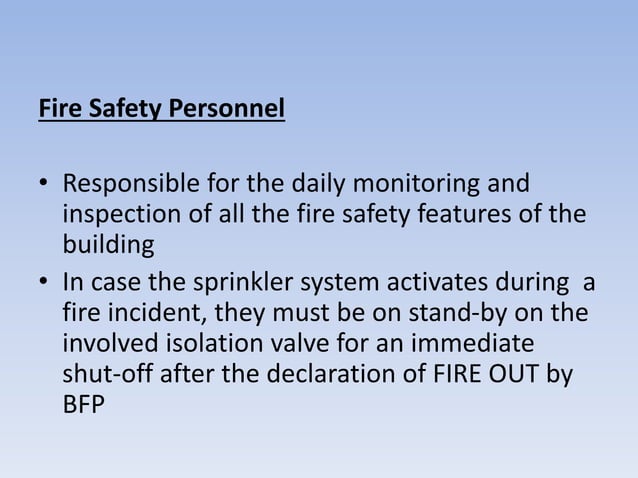 Fire Safety Personnel

• Responsible for the daily monitoring and inspection of all the fire safety features of the building
• In case the sprinkler system activates during a fire incident, they must be on stand-by on the involved isolation valve for an immediate shut-off after the declaration of FIRE OUT by BFP